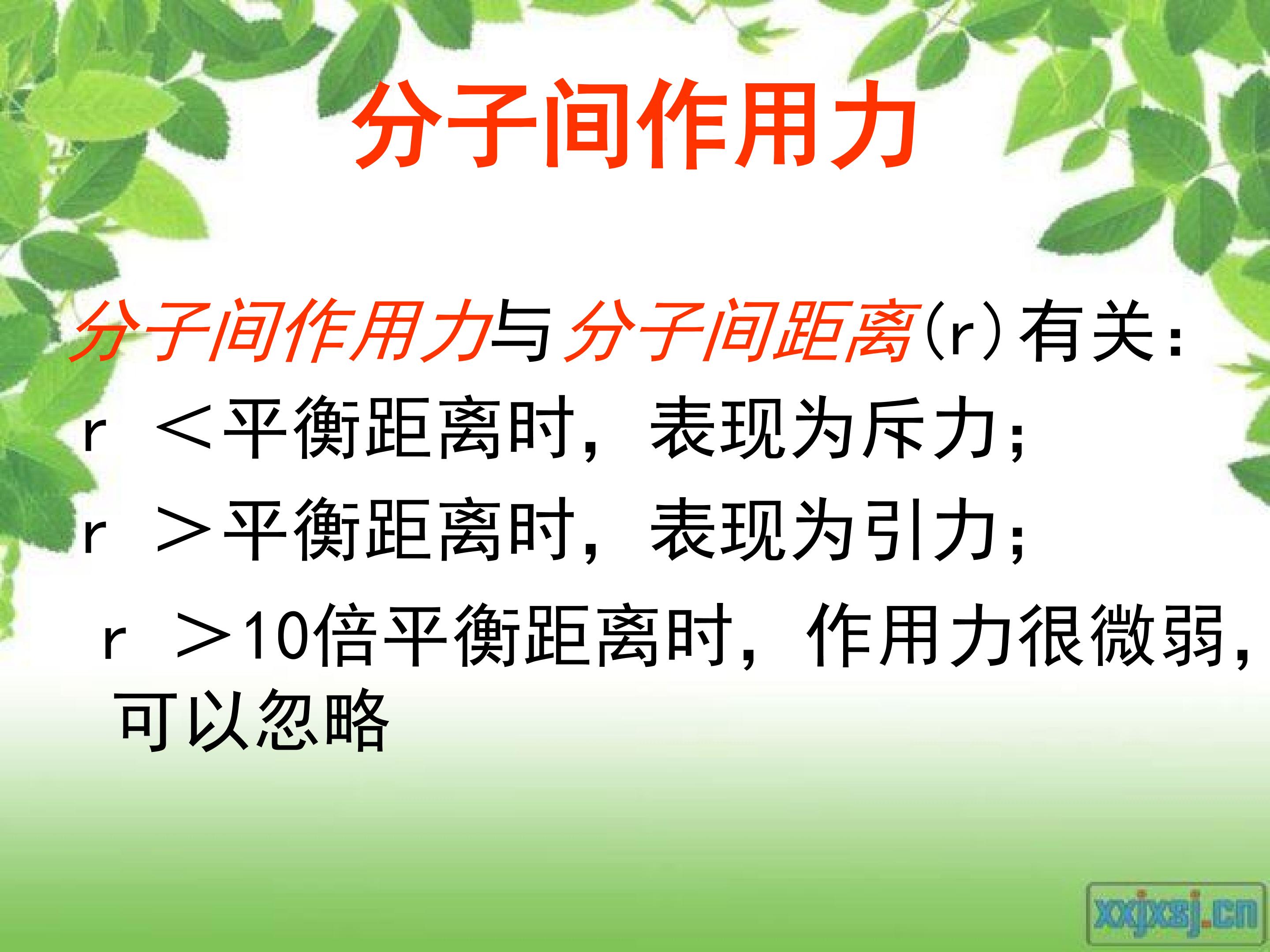 分子间作用力

分子间作用力与分子间距离(r)有关：

r ＜平衡距离时，表现为斥力；

r ＞平衡距离时，表现为引力；

r ＞10倍平衡距离时，作用力很微弱，可以忽略

xxjxsj.cn